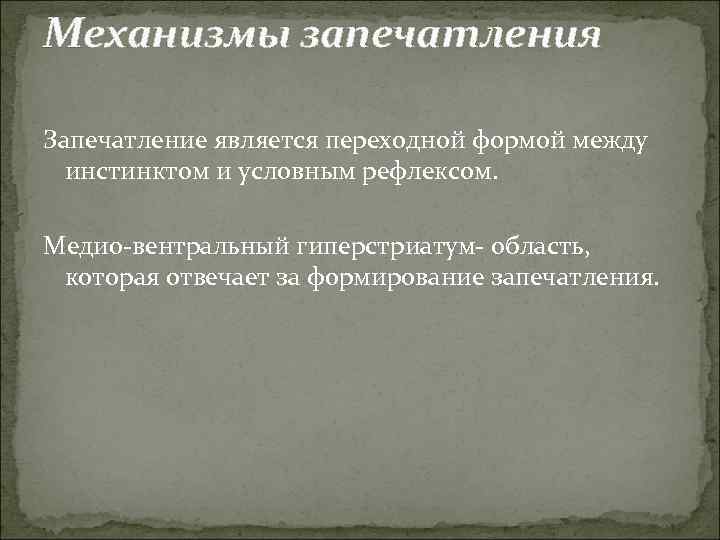 Механизмы запечатления

Запечатление является переходной формой между инстинктом и условным рефлексом.

Медио-вентральный гиперстриатум- область, которая отвечает за формирование запечатления.